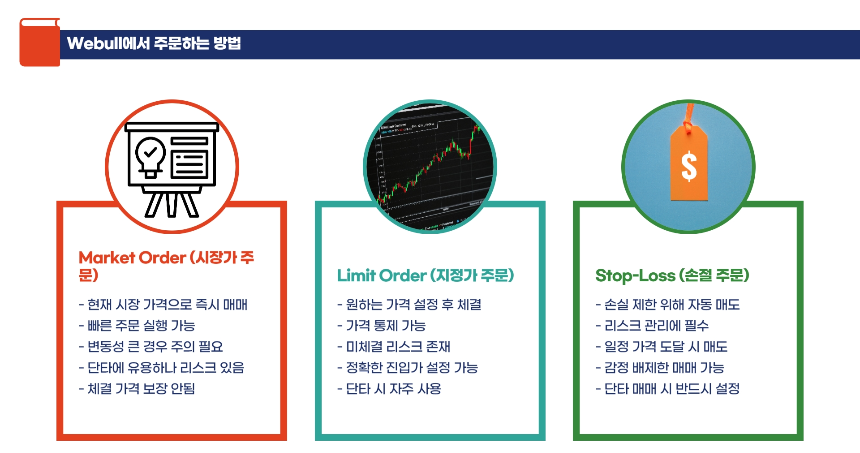 Webull에서 주문하는 방법

Market Order (시장가 주문)

- 현재 시장 가격으로 즉시 매매
- 빠른 주문 실행 가능
- 변동성 큰 경우 주의 필요
- 단타에 유용하나 리스크 있음
- 체결 가격 보장 안됨

Limit Order (지정가 주문)

- 원하는 가격 설정 후 체결
- 가격 통제 가능
- 미체결 리스크 존재
- 정확한 진입가 설정 가능
- 단타 시 자주 사용

$

Stop-Loss (손절 주문)

- 손실 제한 위해 자동 매도
- 리스크 관리에 필수
- 일정 가격 도달 시 매도
- 감정 배제한 매매 가능
- 단타 매매 시 반드시 설정